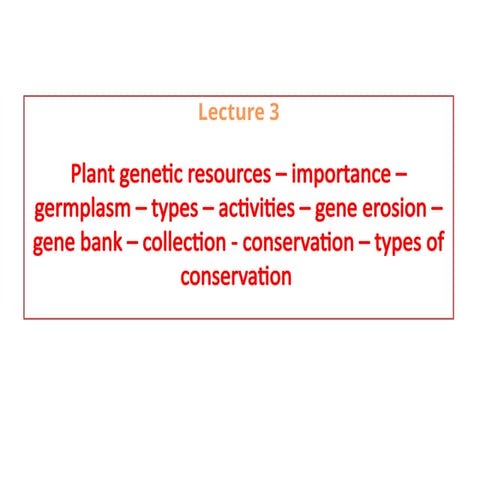 Lecture 3

Plant genetic resources – importance – germplasm – types – activities – gene erosion – gene bank – collection - conservation – types of conservation